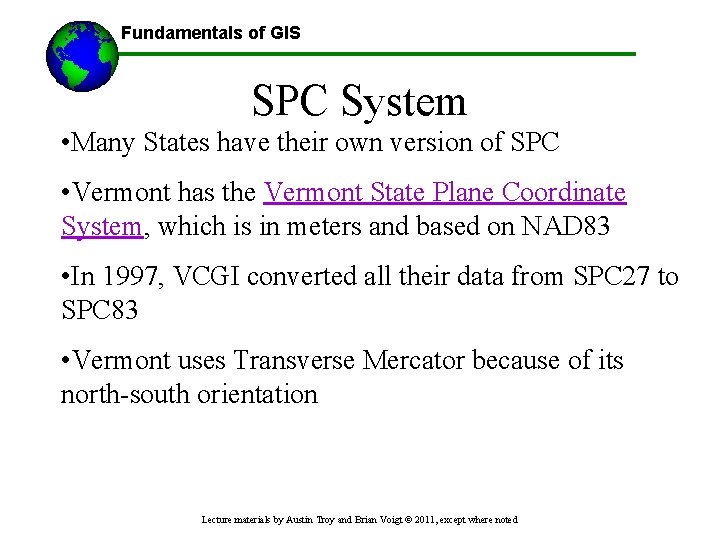 Fundamentals of GIS

SPC System

•Many States have their own version of SPC

•Vermont has the Vermont State Plane Coordinate System, which is in meters and based on NAD83

•In 1997, VCGI converted all their data from SPC27 to SPC83

•Vermont uses Transverse Mercator because of its north-south orientation

Lecture materials by Austin Troy and Brian Voigt © 2011, except where noted